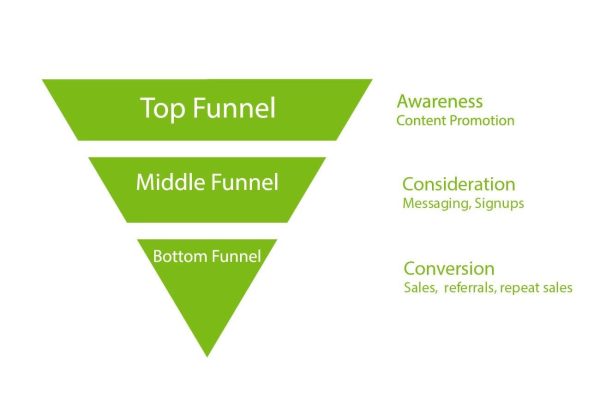 Top Funnel

Awareness
Content Promotion

Middle Funnel

Consideration
Messaging, Signups

Bottom Funnel

Conversion
Sales, referrals, repeat sales